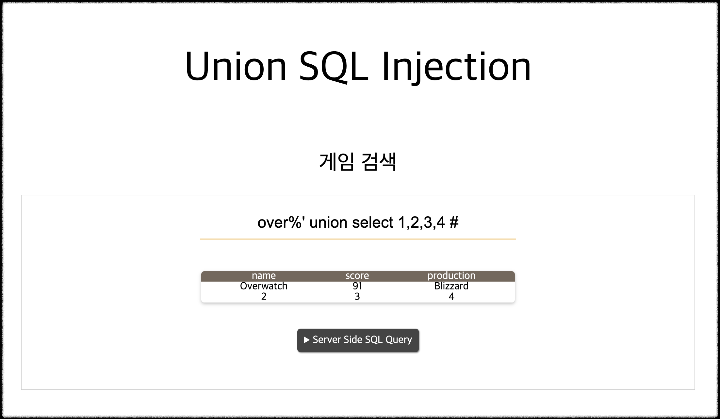 Union SQL Injection

게임 검색

over%' union select 1,2,3,4 #

| name | score | production |
|---|---|---|
| Overwatch | 91 | Blizzard |
| 2 | 3 | 4 |

▶ Server Side SQL Query